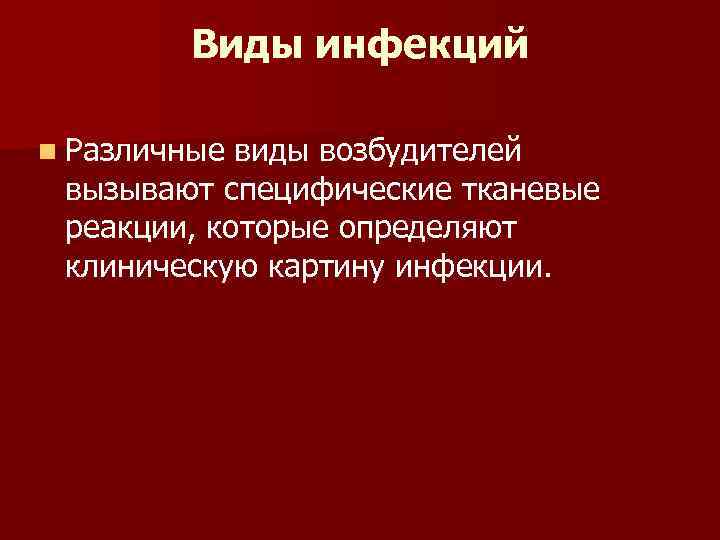 Виды инфекций

Различные виды возбудителей вызывают специфические тканевые реакции, которые определяют клиническую картину инфекции.